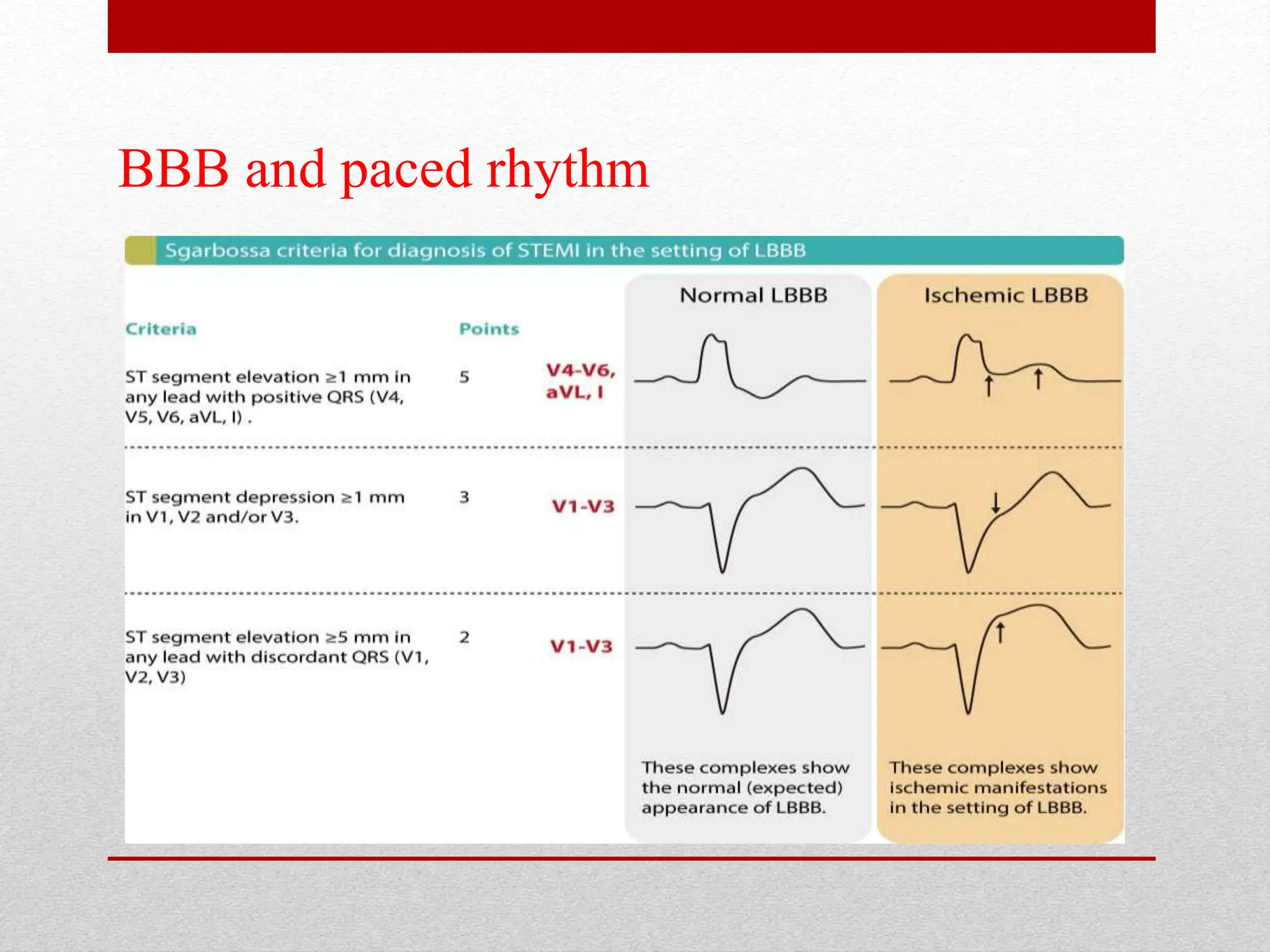 BBB and paced rhythm

Sgarbossa criteria for diagnosis of STEMI in the setting of LBBB

| Criteria | Points | | Normal LBBB | Ischemic LBBB |
|---|---|---|---|---|
| ST segment elevation ≥1 mm in any lead with positive QRS (V4, V5, V6, aVL, I) . | 5 | V4-V6, aVL, I | | |
| ST segment depression ≥1 mm in V1, V2 and/or V3. | 3 | V1-V3 | | |
| ST segment elevation ≥5 mm in any lead with discordant QRS (V1, V2, V3) | 2 | V1-V3 | | |
| | | | These complexes show the normal (expected) appearance of LBBB. | These complexes show ischemic manifestations in the setting of LBBB. |